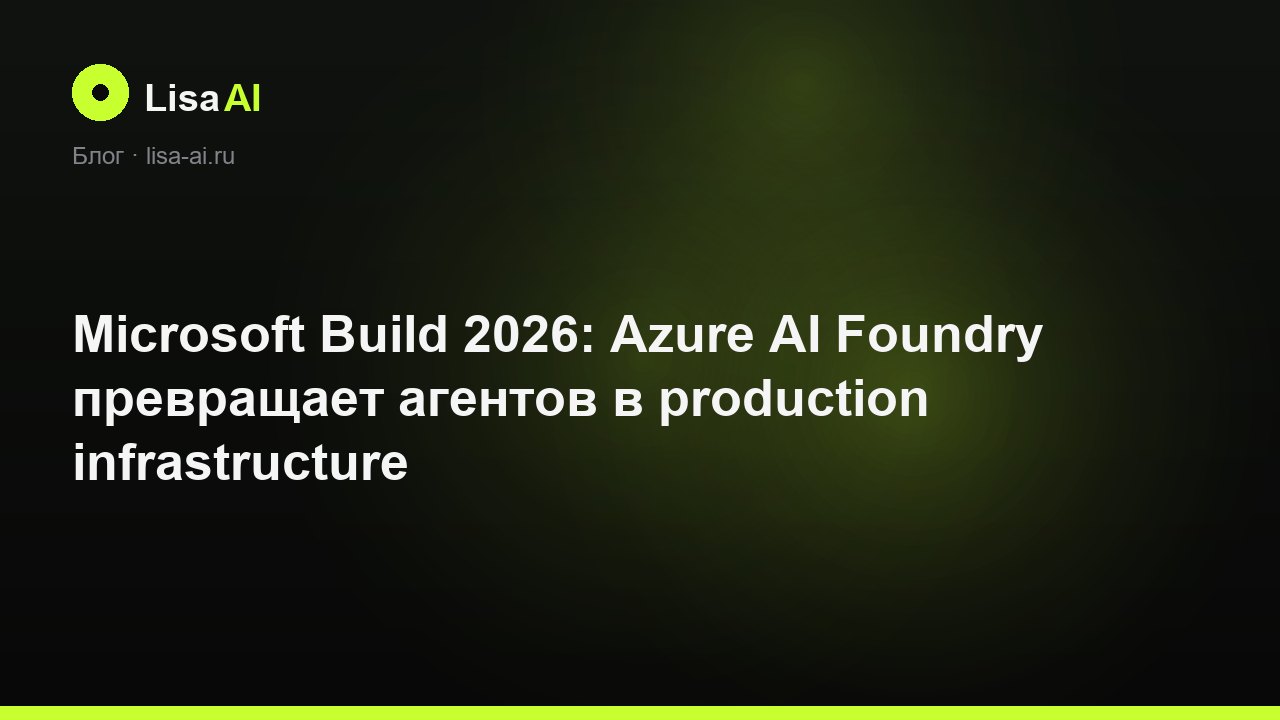 Lisa AI

Блог · lisa-ai.ru

Microsoft Build 2026: Azure AI Foundry превращает агентов в production infrastructure